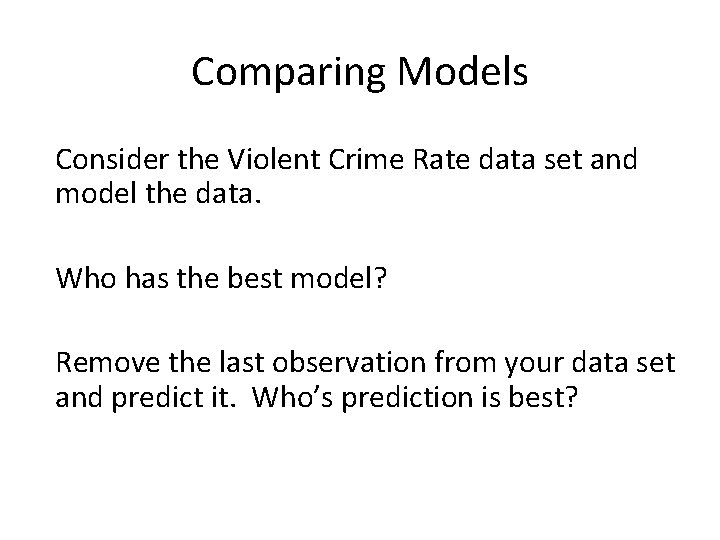 Comparing Models

Consider the Violent Crime Rate data set and model the data.

Who has the best model?

Remove the last observation from your data set and predict it. Who's prediction is best?